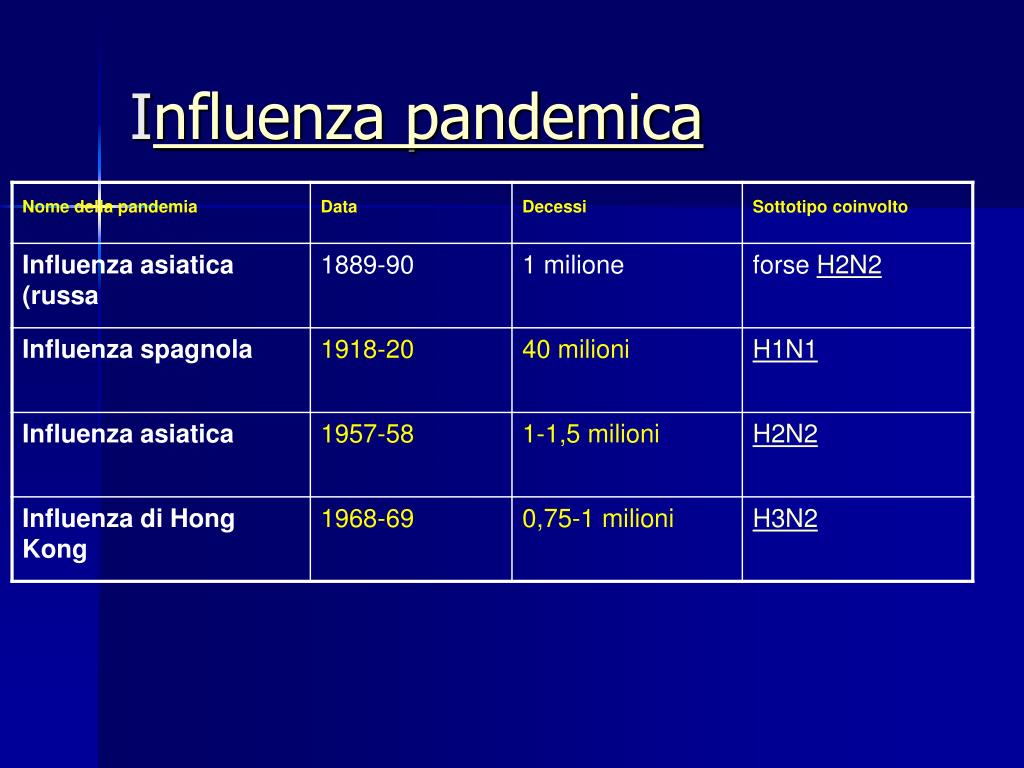 Influenza pandemica

| Nome della pandemia | Data | Decessi | Sottotipo coinvolto |
|---|---|---|---|
| Influenza asiatica (russa | 1889-90 | 1 milione | forse H2N2 |
| Influenza spagnola | 1918-20 | 40 milioni | H1N1 |
| Influenza asiatica | 1957-58 | 1-1,5 milioni | H2N2 |
| Influenza di Hong Kong | 1968-69 | 0,75-1 milioni | H3N2 |